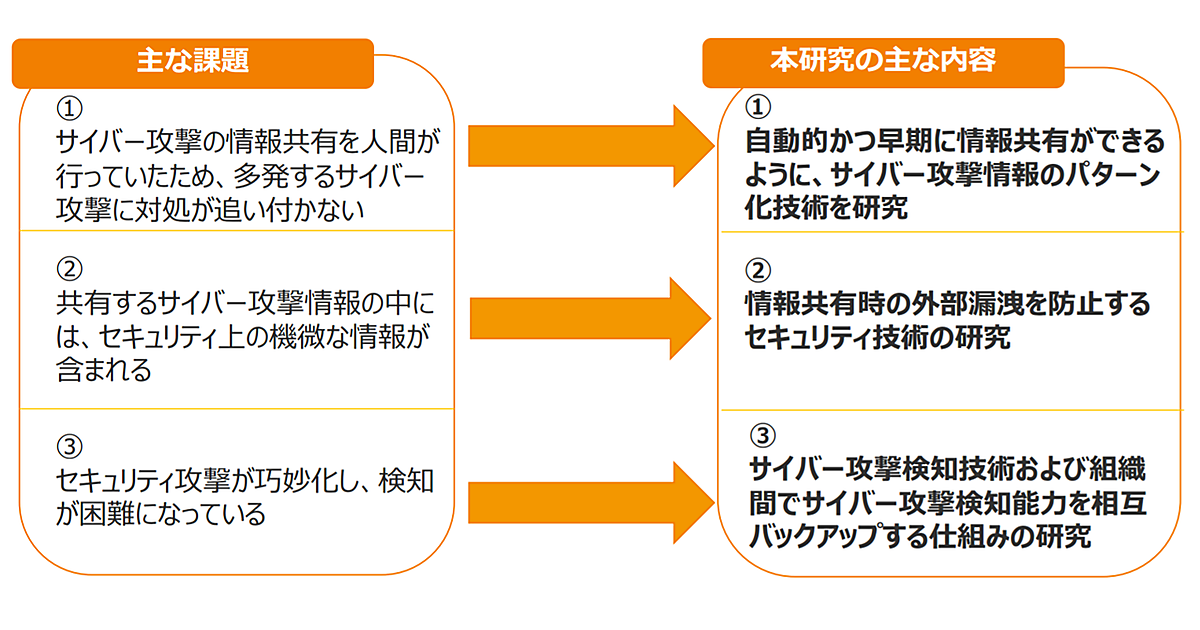 主な課題

①
サイバー攻撃の情報共有を人間が行っていたため、多発するサイバー攻撃に対処が追い付かない

②
共有するサイバー攻撃情報の中には、セキュリティ上の機微な情報が含まれる

③
セキュリティ攻撃が巧妙化し、検知が困難になっている

本研究の主な内容

①
自動的かつ早期に情報共有ができるように、サイバー攻撃情報のパターン化技術を研究

②
情報共有時の外部漏洩を防止するセキュリティ技術の研究

③
サイバー攻撃検知技術および組織間でサイバー攻撃検知能力を相互バックアップする仕組みの研究